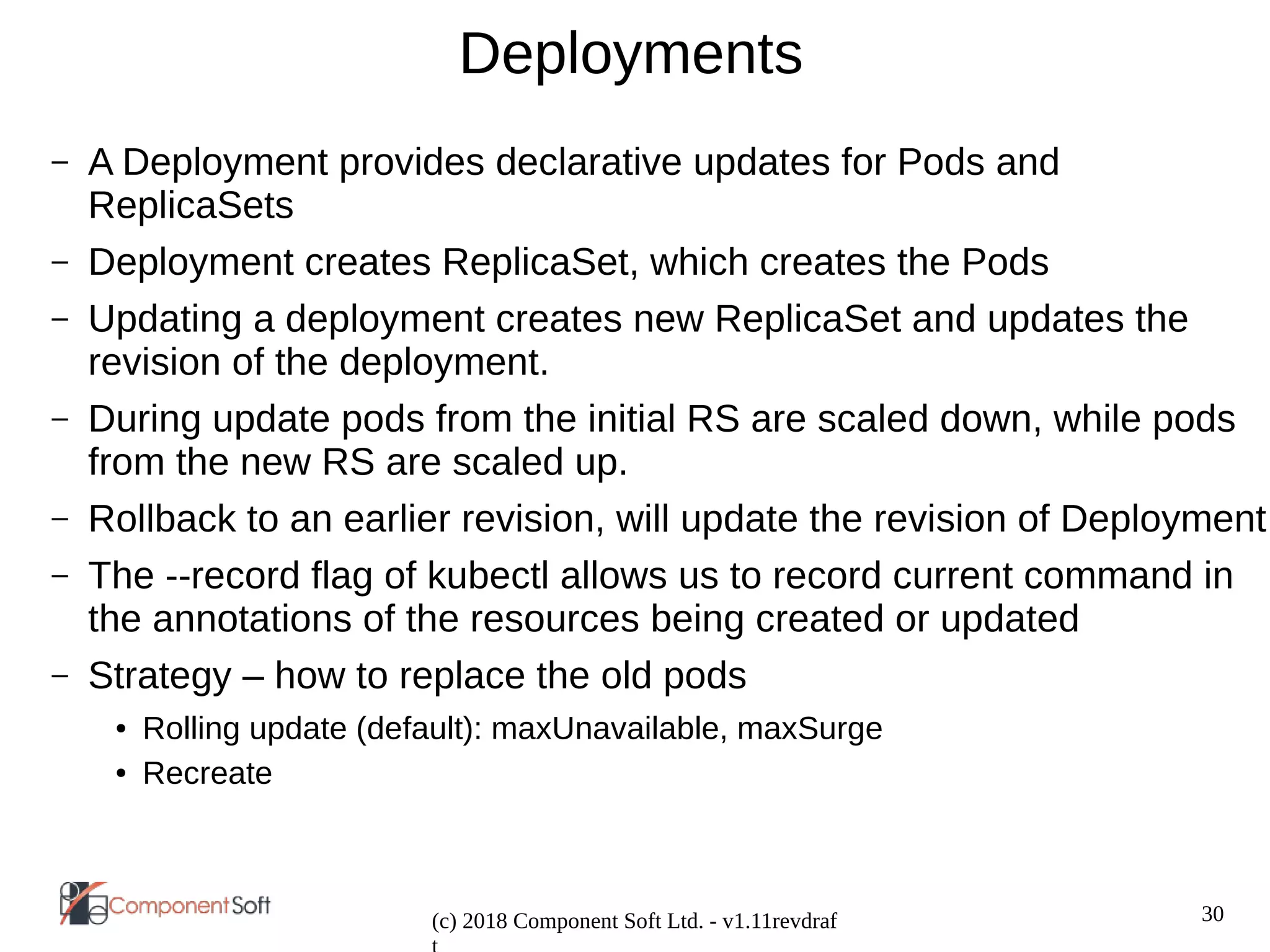 Deployments

– A Deployment provides declarative updates for Pods and ReplicaSets

– Deployment creates ReplicaSet, which creates the Pods

– Updating a deployment creates new ReplicaSet and updates the revision of the deployment.

– During update pods from the initial RS are scaled down, while pods from the new RS are scaled up.

– Rollback to an earlier revision, will update the revision of Deployment

– The --record flag of kubectl allows us to record current command in the annotations of the resources being created or updated

– Strategy – how to replace the old pods

• Rolling update (default): maxUnavailable, maxSurge

• Recreate

ComponentSoft

(c) 2018 Component Soft Ltd. - v1.11revdraft

30